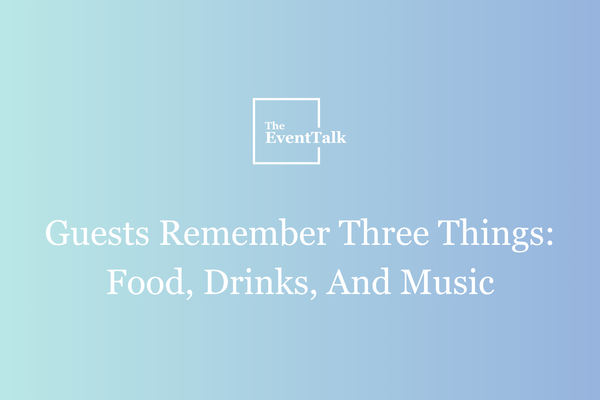 The
EventTalk

Guests Remember Three Things: Food, Drinks, And Music